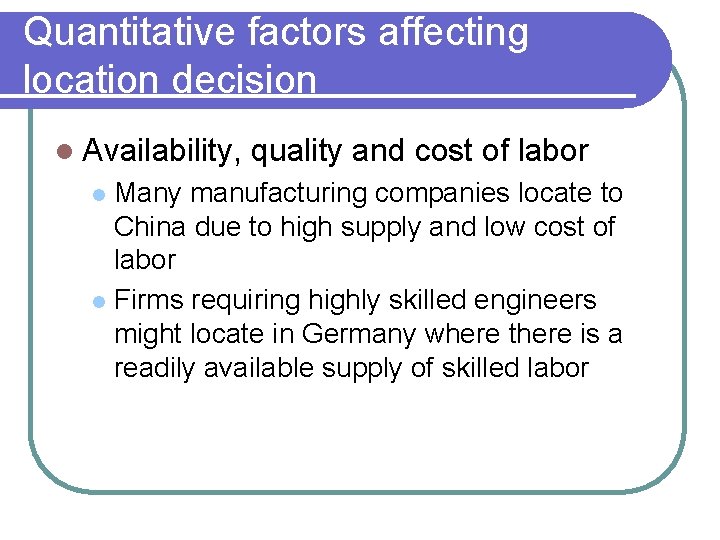 Quantitative factors affecting location decision

Availability, quality and cost of labor

Many manufacturing companies locate to China due to high supply and low cost of labor

Firms requiring highly skilled engineers might locate in Germany where there is a readily available supply of skilled labor